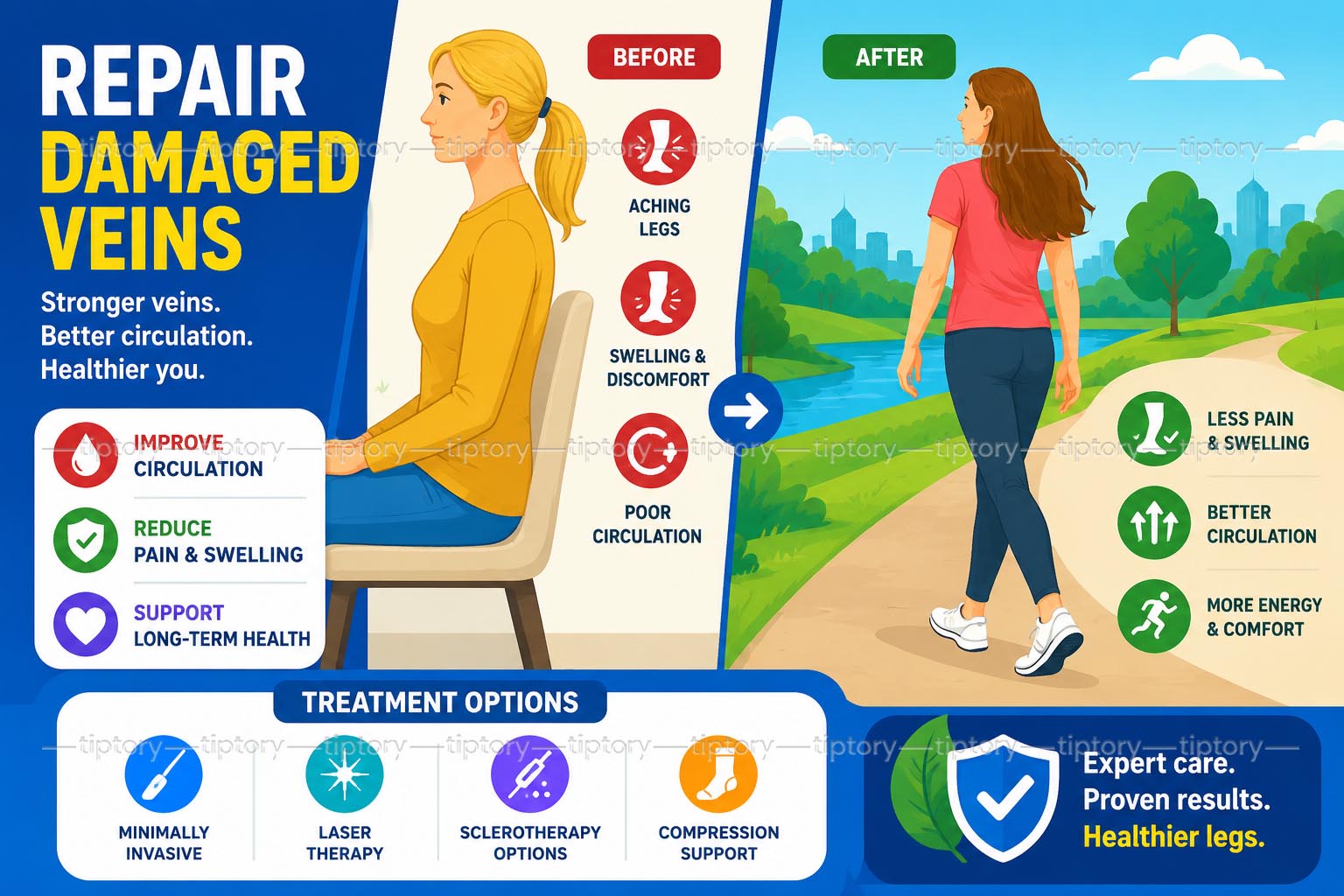 REPAIR DAMAGED VEINS

Stronger veins.
Better circulation.
Healthier you.

IMPROVE CIRCULATION

REDUCE PAIN & SWELLING

SUPPORT LONG-TERM HEALTH

BEFORE

ACHING LEGS

SWELLING & DISCOMFORT

POOR CIRCULATION

AFTER

LESS PAIN & SWELLING

BETTER CIRCULATION

MORE ENERGY & COMFORT

TREATMENT OPTIONS

MINIMALLY INVASIVE

LASER THERAPY

SCLEROTHERAPY OPTIONS

COMPRESSION SUPPORT

Expert care.
Proven results.
Healthier legs.

tiptory